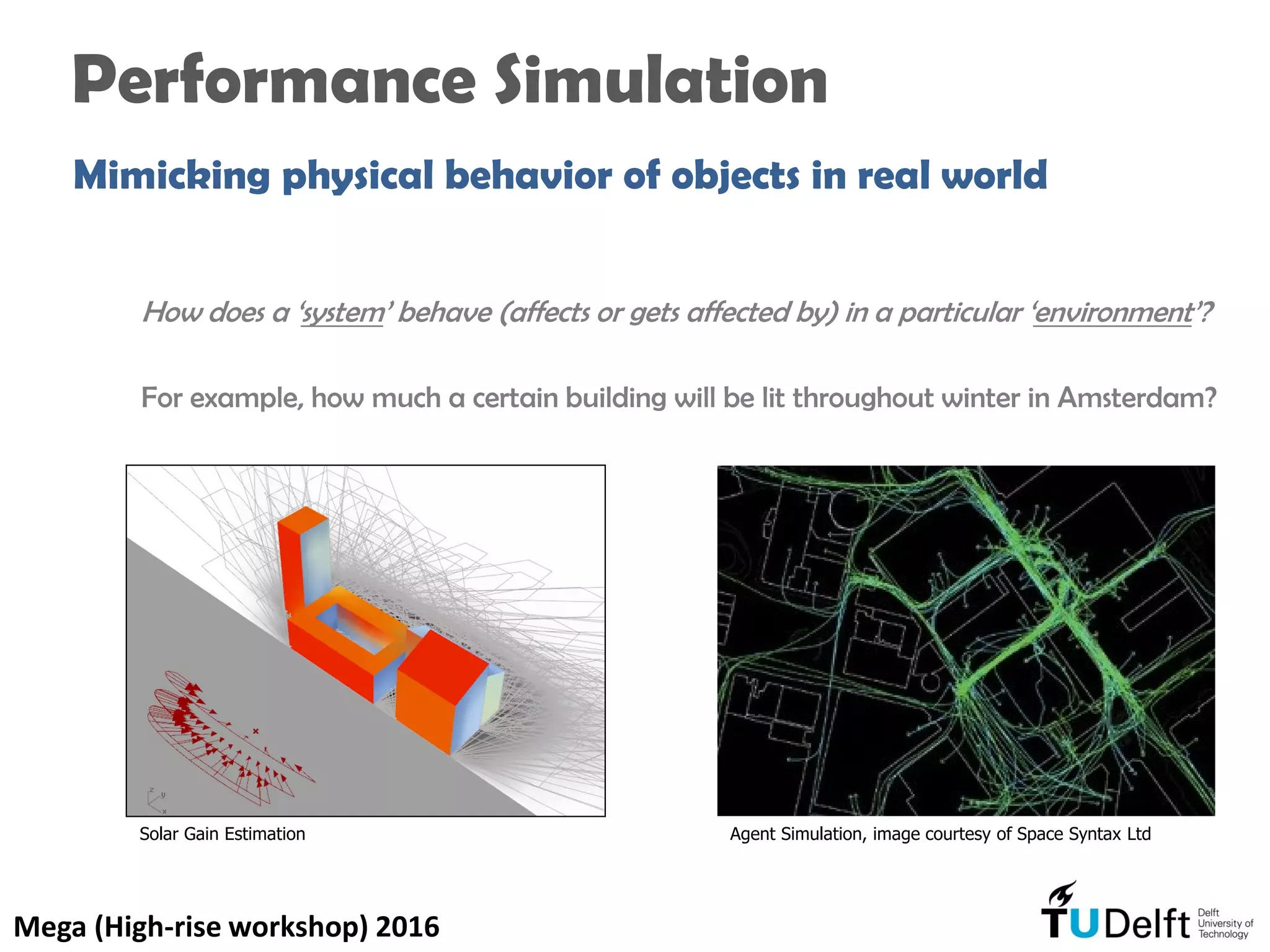 Performance Simulation

Mimicking physical behavior of objects in real world

How does a 'system' behave (affects or gets affected by) in a particular 'environment'?

For example, how much a certain building will be lit throughout winter in Amsterdam?

z y x

Solar Gain Estimation

Agent Simulation, image courtesy of Space Syntax Ltd

Mega (High-rise workshop) 2016

TUDelft Delft University of Technology